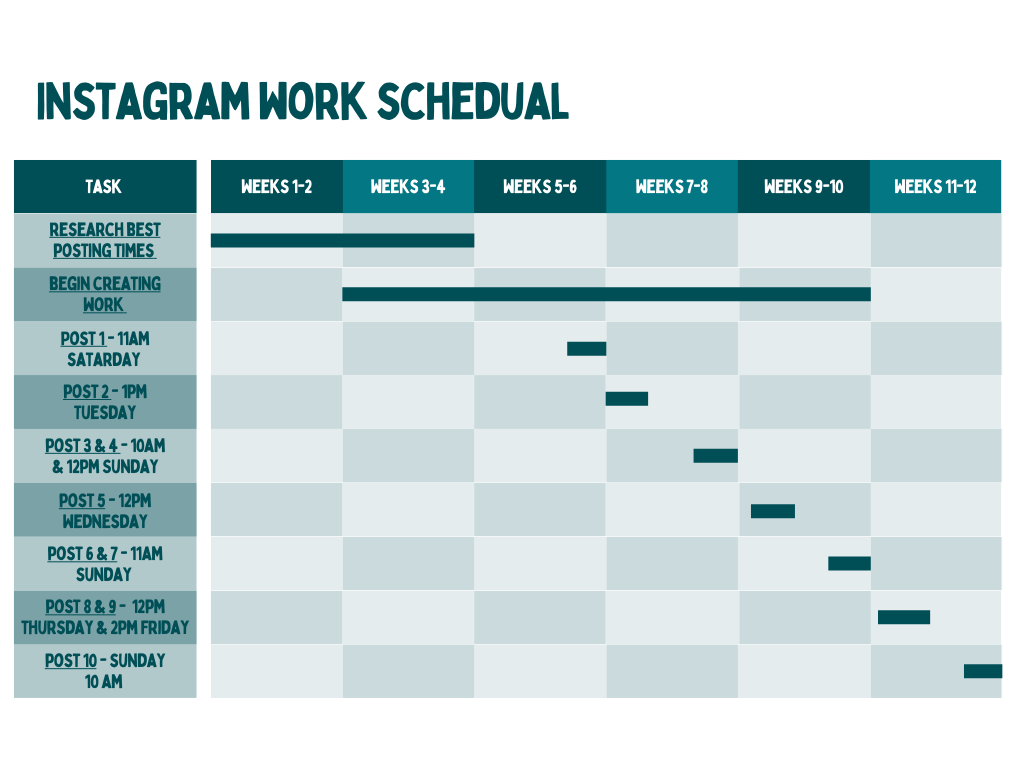 INSTAGRAM WORK SCHEDUAL

| TASK | WEEKS 1-2 | WEEKS 3-4 | WEEKS 5-6 | WEEKS 7-8 | WEEKS 9-10 | WEEKS 11-12 |
|---|---|---|---|---|---|---|
| RESEARCH BEST POSTING TIMES | | | | | | |
| BEGIN CREATING WORK | | | | | | |
| POST 1 - 11AM SATARDAY | | | | | | |
| POST 2 - 1PM TUESDAY | | | | | | |
| POST 3 & 4 - 10AM & 12PM SUNDAY | | | | | | |
| POST 5 - 12PM WEDNESDAY | | | | | | |
| POST 6 & 7 - 11AM SUNDAY | | | | | | |
| POST 8 & 9 - 12PM THURSDAY & 2PM FRIDAY | | | | | | |
| POST 10 - SUNDAY 10 AM | | | | | | |